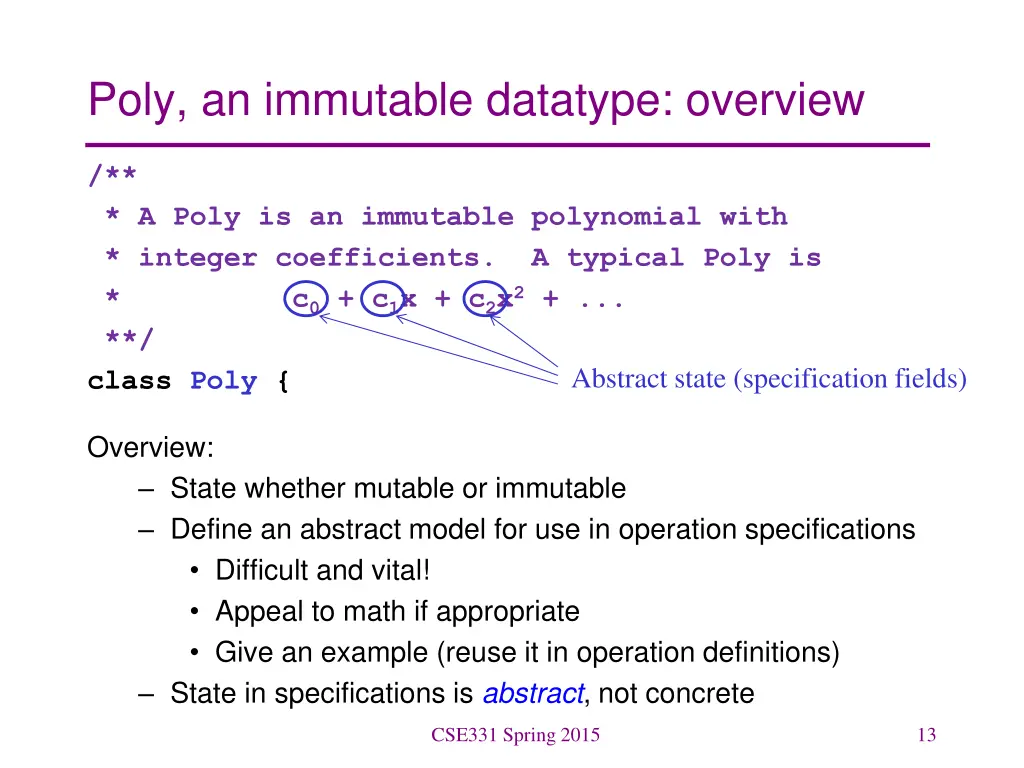 Poly, an immutable datatype: overview

/**
 * A Poly is an immutable polynomial with
 * integer coefficients.  A typical Poly is
 *            $c_0 + c_1x + c_2x^2 + ...$
 **/
class Poly {

Abstract state (specification fields)

Overview:
– State whether mutable or immutable
– Define an abstract model for use in operation specifications
• Difficult and vital!
• Appeal to math if appropriate
• Give an example (reuse it in operation definitions)
– State in specifications is abstract, not concrete

CSE331 Spring 2015

13